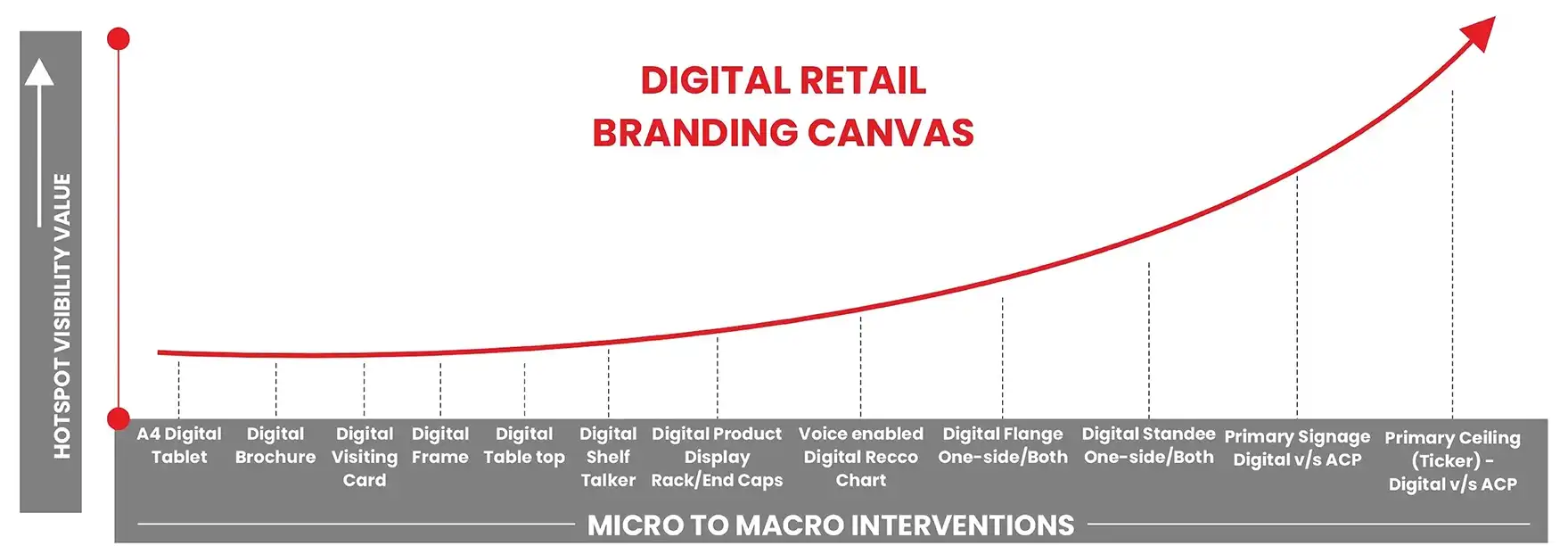 HOTSPOT VISIBILITY VALUE

DIGITAL RETAIL
BRANDING CANVAS

A4 Digital Tablet
Digital Brochure
Digital Visiting Card
Digital Frame
Digital Table top
Digital Shelf Talker
Digital Product Display Rack/End Caps
Voice enabled Digital Recco Chart
Digital Flange One-side/Both
Digital Standee One-side/Both
Primary Signage Digital v/s ACP
Primary Ceiling (Ticker) - Digital v/s ACP

MICRO TO MACRO INTERVENTIONS